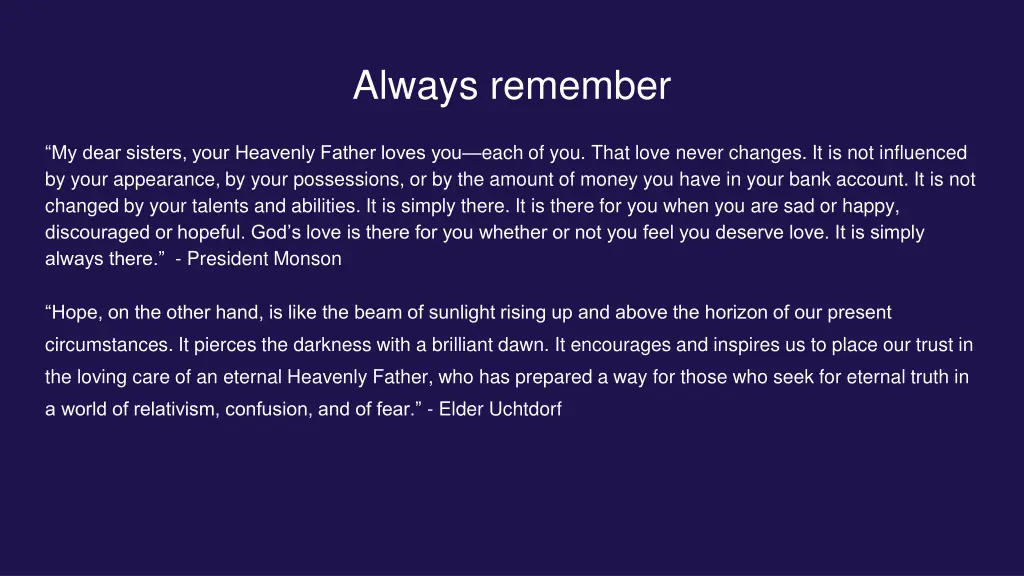 Always remember

“My dear sisters, your Heavenly Father loves you—each of you. That love never changes. It is not influenced by your appearance, by your possessions, or by the amount of money you have in your bank account. It is not changed by your talents and abilities. It is simply there. It is there for you when you are sad or happy, discouraged or hopeful. God’s love is there for you whether or not you feel you deserve love. It is simply always there.” - President Monson

“Hope, on the other hand, is like the beam of sunlight rising up and above the horizon of our present circumstances. It pierces the darkness with a brilliant dawn. It encourages and inspires us to place our trust in the loving care of an eternal Heavenly Father, who has prepared a way for those who seek for eternal truth in a world of relativism, confusion, and of fear.” - Elder Uchtdorf